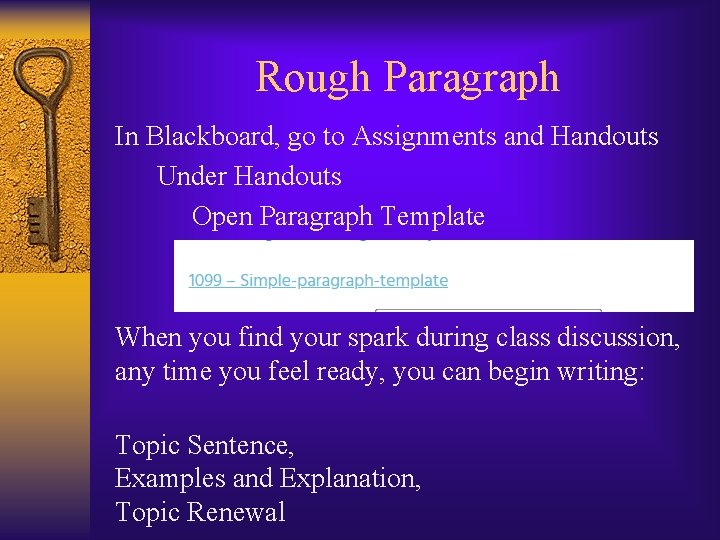 Rough Paragraph

In Blackboard, go to Assignments and Handouts

Under Handouts

Open Paragraph Template

1099 – Simple-paragraph-template

When you find your spark during class discussion, any time you feel ready, you can begin writing:

Topic Sentence,
Examples and Explanation,
Topic Renewal